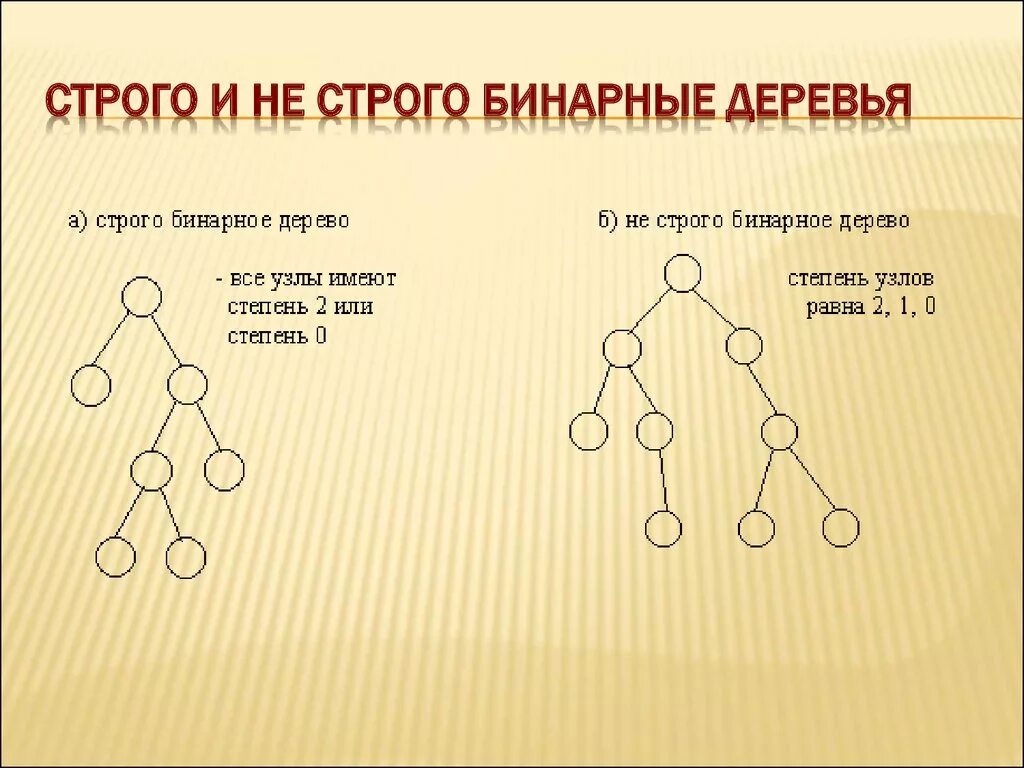 СТРОГО И НЕ СТРОГО БИНАРНЫЕ ДЕРЕВЬЯ

а) строго бинарное дерево

- все узлы имеют степень 2 или степень 0

б) не строго бинарное дерево

степень узлов равна 2, 1, 0